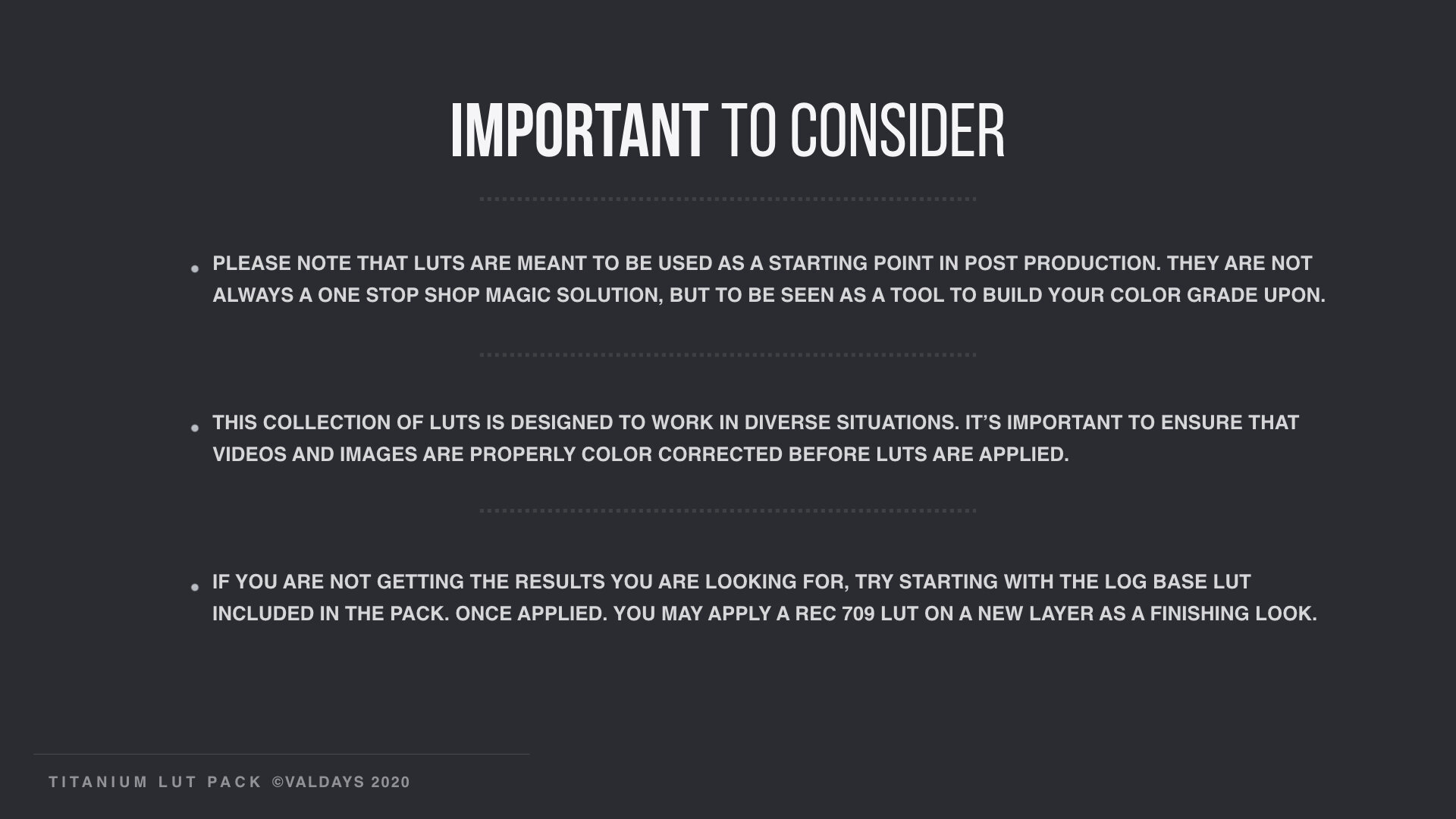 IMPORTANT TO CONSIDER

• PLEASE NOTE THAT LUTS ARE MEANT TO BE USED AS A STARTING POINT IN POST PRODUCTION. THEY ARE NOT ALWAYS A ONE STOP SHOP MAGIC SOLUTION, BUT TO BE SEEN AS A TOOL TO BUILD YOUR COLOR GRADE UPON.

• THIS COLLECTION OF LUTS IS DESIGNED TO WORK IN DIVERSE SITUATIONS. IT'S IMPORTANT TO ENSURE THAT VIDEOS AND IMAGES ARE PROPERLY COLOR CORRECTED BEFORE LUTS ARE APPLIED.

• IF YOU ARE NOT GETTING THE RESULTS YOU ARE LOOKING FOR, TRY STARTING WITH THE LOG BASE LUT INCLUDED IN THE PACK. ONCE APPLIED. YOU MAY APPLY A REC 709 LUT ON A NEW LAYER AS A FINISHING LOOK.

TITANIUM LUT PACK ©VALDAYS 2020